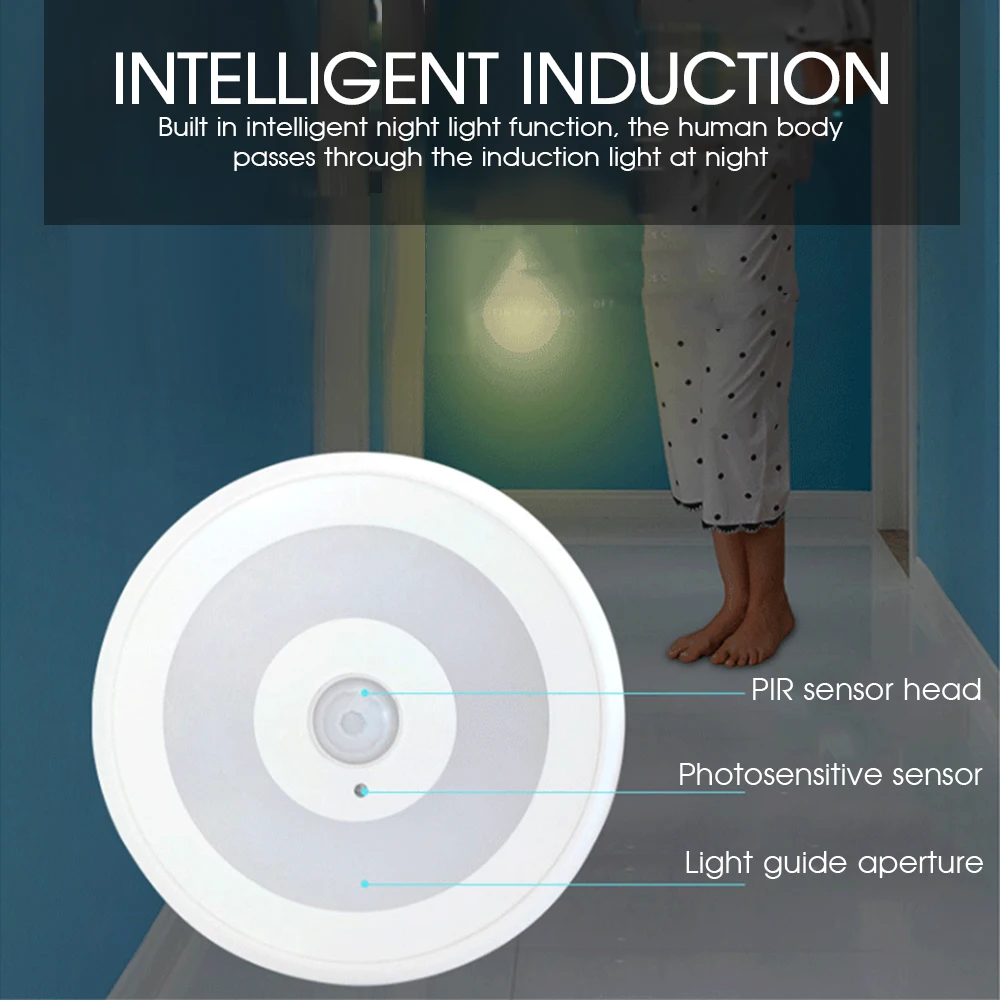 INTELLIGENT INDUCTION
Built in intelligent night light function, the human body passes through the induction light at night

PIR sensor head
Photosensitive sensor
Light guide aperture